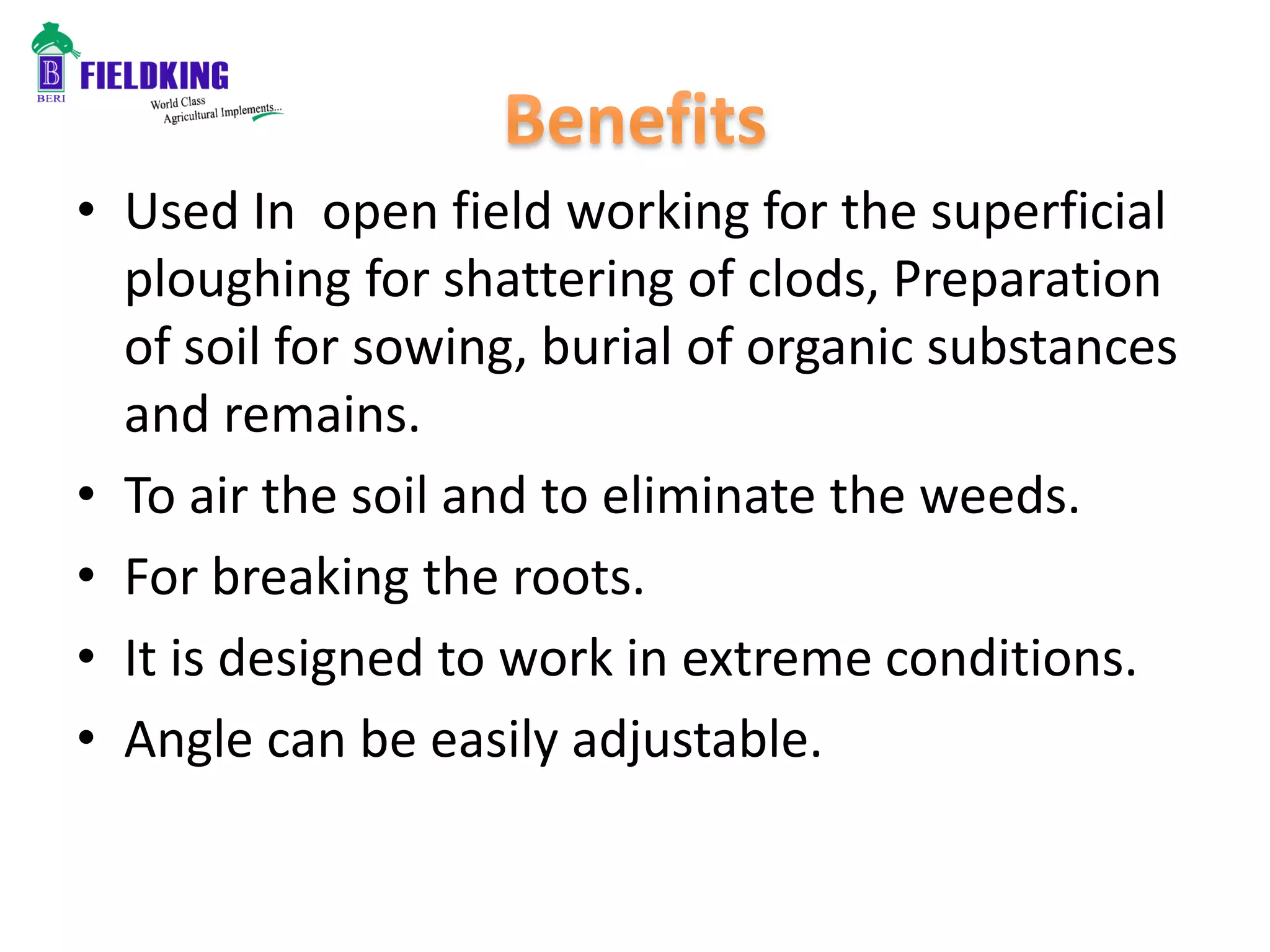 B
BERI
FIELDKING
World Class
Agricultural Implements...

Benefits

• Used In open field working for the superficial ploughing for shattering of clods, Preparation of soil for sowing, burial of organic substances and remains.
• To air the soil and to eliminate the weeds.
• For breaking the roots.
• It is designed to work in extreme conditions.
• Angle can be easily adjustable.